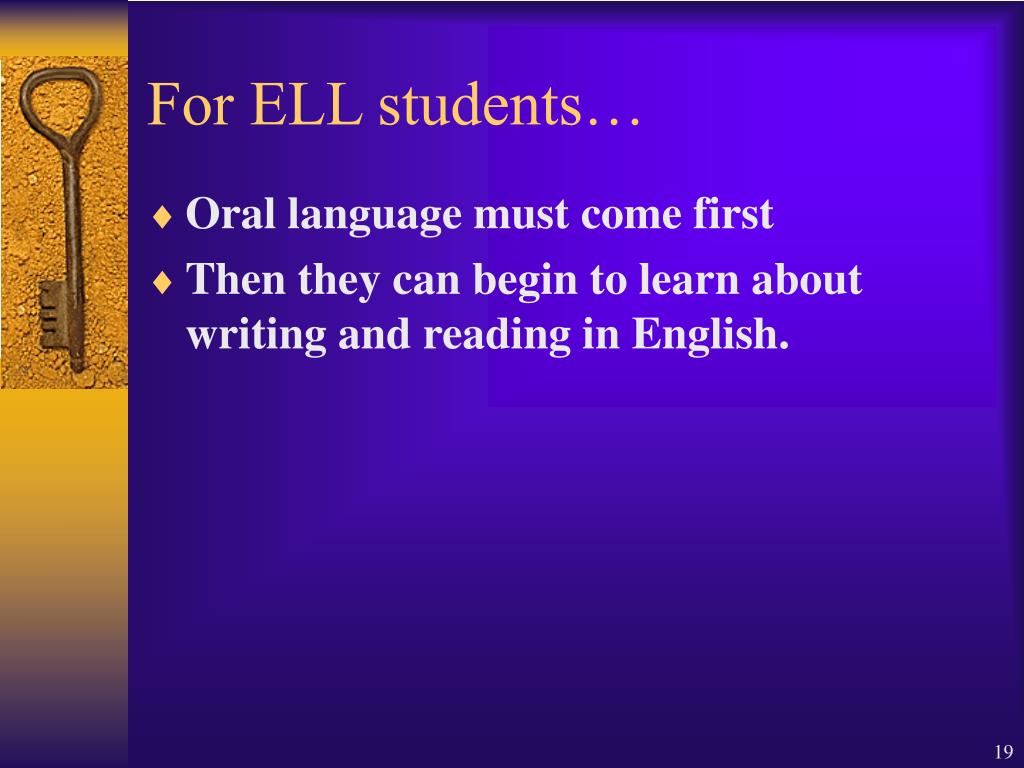 For ELL students…

♦ Oral language must come first
♦ Then they can begin to learn about writing and reading in English.

19